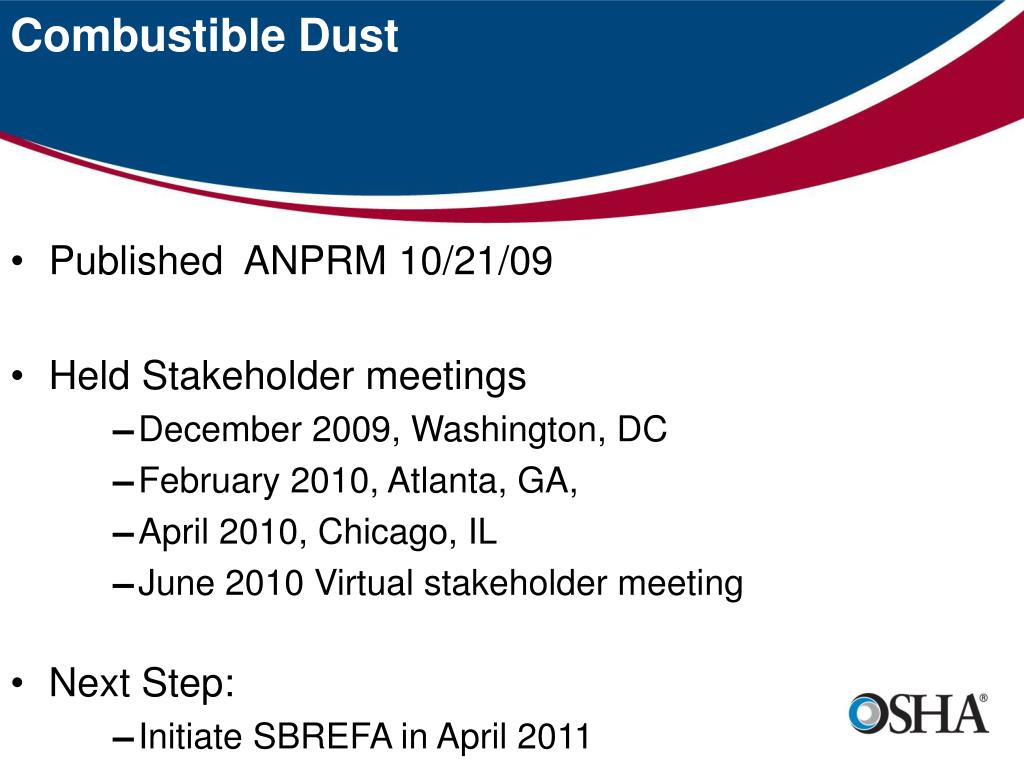 Combustible Dust

• Published ANPRM 10/21/09

• Held Stakeholder meetings
– December 2009, Washington, DC
– February 2010, Atlanta, GA,
– April 2010, Chicago, IL
– June 2010 Virtual stakeholder meeting

• Next Step:
– Initiate SBREFA in April 2011

OSHA®